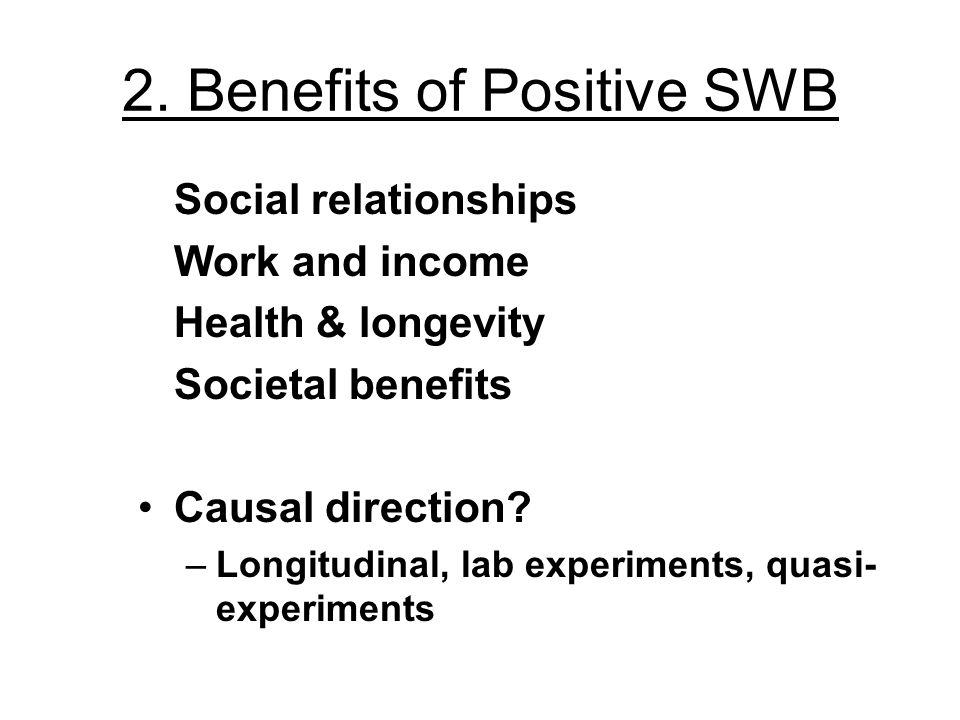 2. Benefits of Positive SWB

Social relationships
Work and income
Health & longevity
Societal benefits

• Causal direction?
– Longitudinal, lab experiments, quasi-experiments